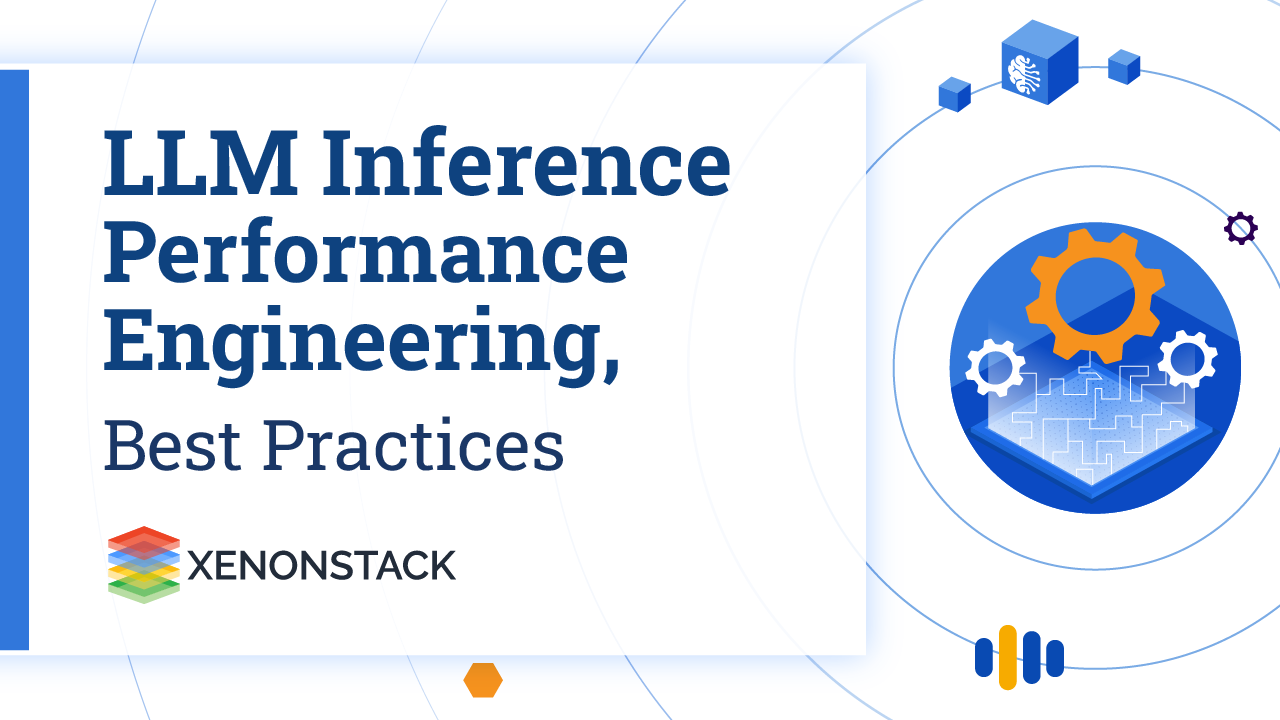 LLM Inference Performance Engineering,
Best Practices

XENONSTACK